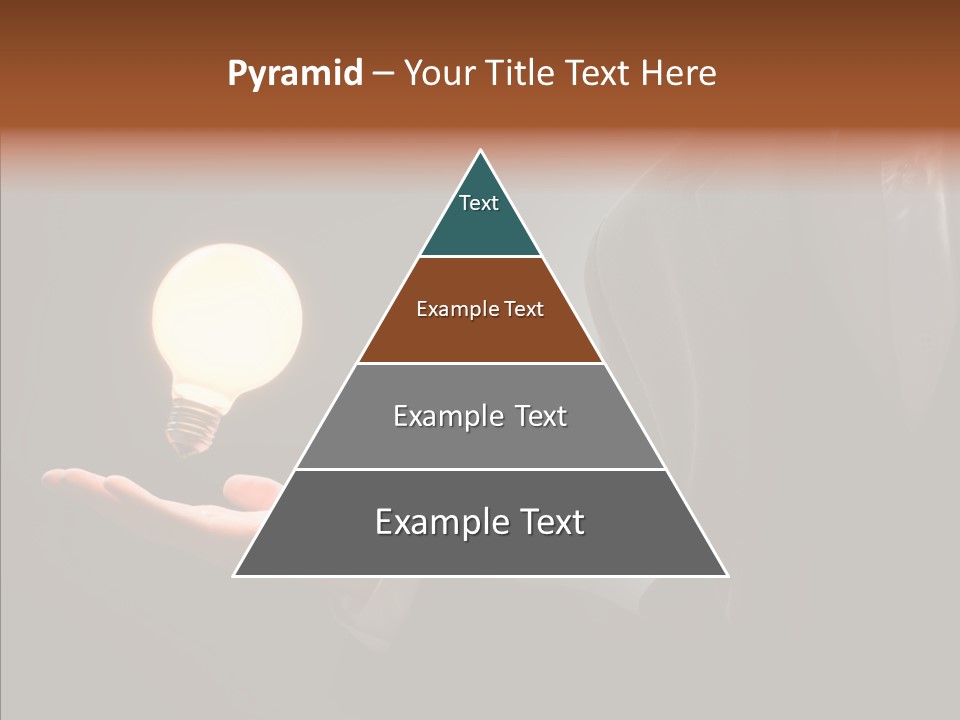 Pyramid – Your Title Text Here

Text

Example Text

Example Text

Example Text